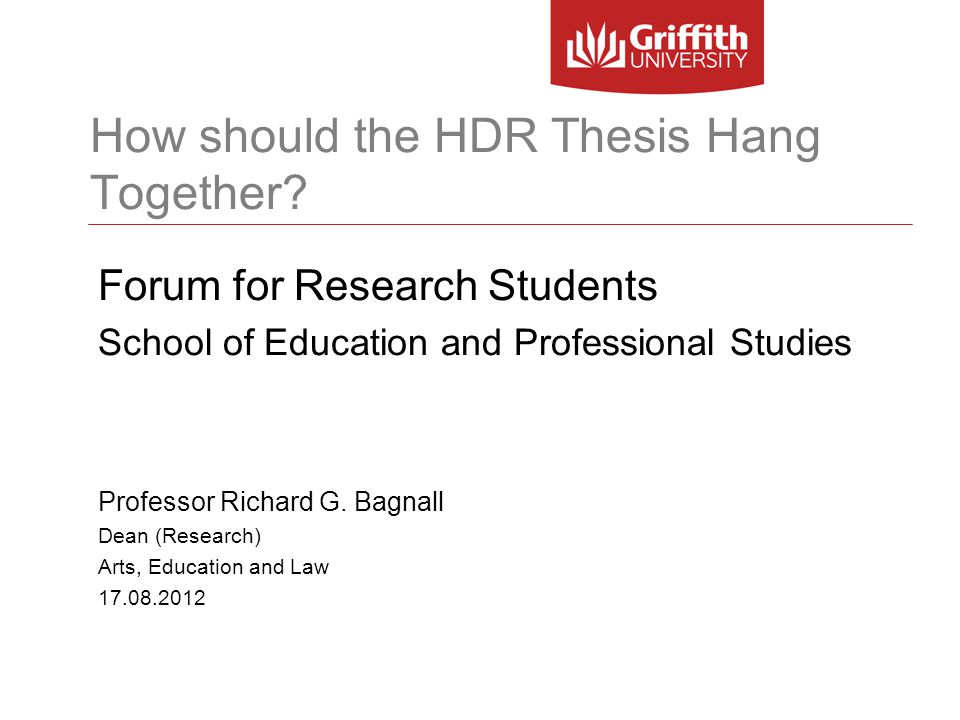 Griffith UNIVERSITY

How should the HDR Thesis Hang Together?

Forum for Research Students

School of Education and Professional Studies

Professor Richard G. Bagnall

Dean (Research)

Arts, Education and Law

17.08.2012